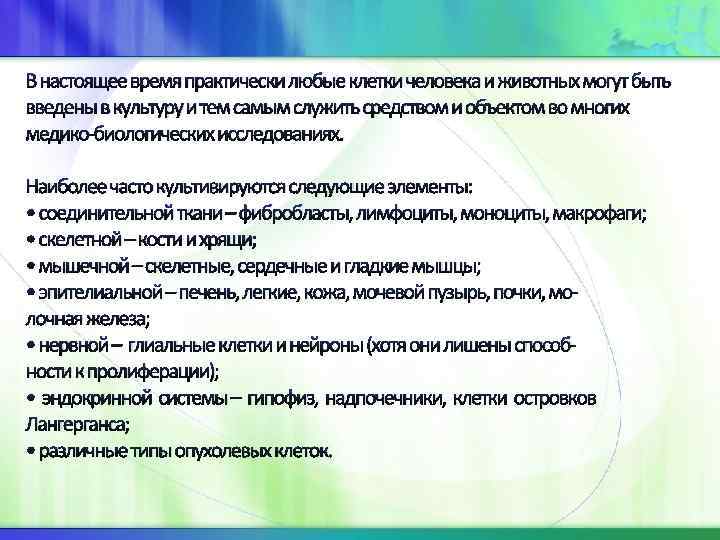 В настоящее время практически любые клетки человека и животных могут быть введены в культуру и тем самым служить средством и объектом во многих медико-биологических исследованиях.

Наиболее часто культивируются следующие элементы:
• соединительной ткани – фибробласты, лимфоциты, моноциты, макрофаги;
• скелетной – кости и хрящи;
• мышечной – скелетные, сердечные и гладкие мышцы;
• эпителиальной – печень, легкие, кожа, мочевой пузырь, почки, молочная железа;
• нервной – глиальные клетки и нейроны (хотя они лишены способности к пролиферации);
• эндокринной системы – гипофиз, надпочечники, клетки островков Лангерганса;
• различные типы опухолевых клеток.